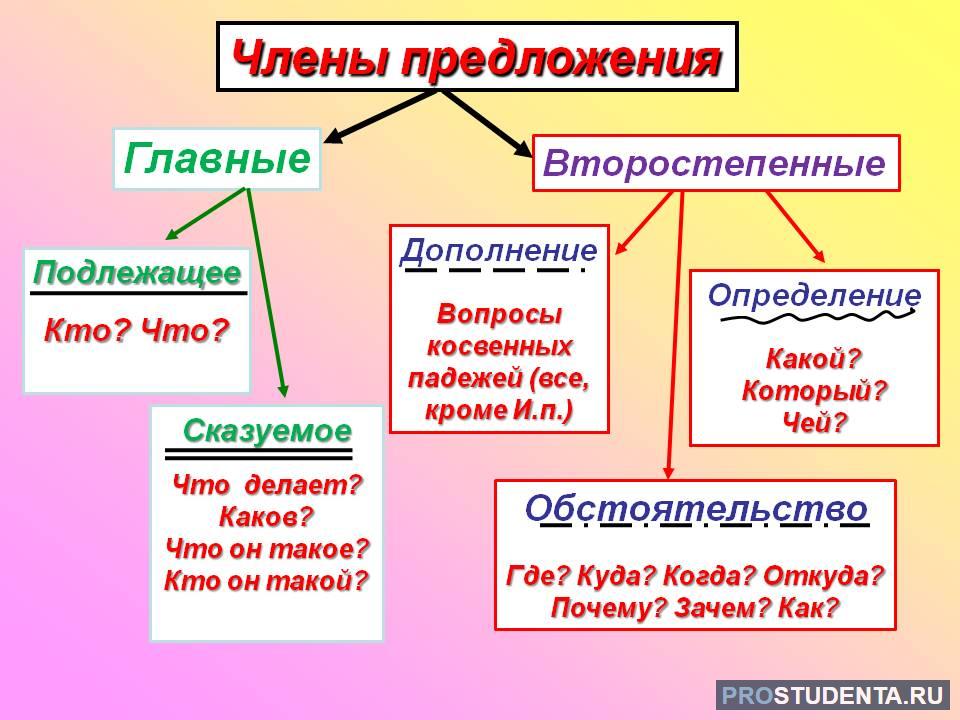 Члены предложения

Главные

Второстепенные

Подлежащее

Кто? Что?

Сказуемое

Что делает?
Каков?
Что он такое?
Кто он такой?

Дополнение

Вопросы косвенных падежей (все, кроме И.п.)

Определение

Какой?
Который?
Чей?

Обстоятельство

Где? Куда? Когда? Откуда?
Почему? Зачем? Как?

PROSTUDENTA.RU